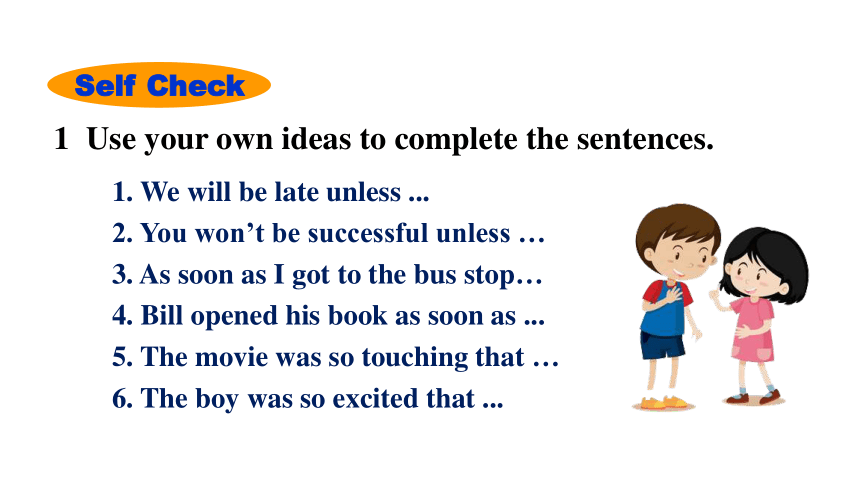 Self Check

1 Use your own ideas to complete the sentences.

1. We will be late unless ...
2. You won’t be successful unless …
3. As soon as I got to the bus stop…
4. Bill opened his book as soon as ...
5. The movie was so touching that …
6. The boy was so excited that ...